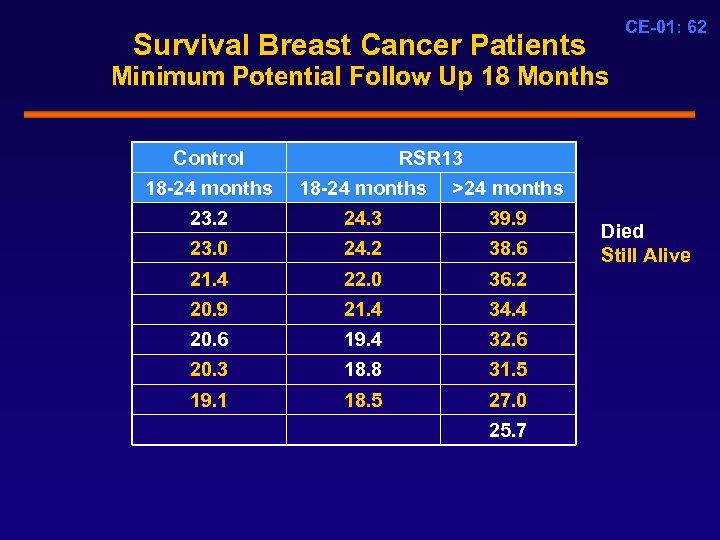 CE-01: 62

Survival Breast Cancer Patients
Minimum Potential Follow Up 18 Months

| Control | RSR13 | |
|---|---|---|
| 18-24 months | 18-24 months | >24 months |
| 23.2 | 24.3 | 39.9 |
| 23.0 | 24.2 | 38.6 |
| 21.4 | 22.0 | 36.2 |
| 20.9 | 21.4 | 34.4 |
| 20.6 | 19.4 | 32.6 |
| 20.3 | 18.8 | 31.5 |
| 19.1 | 18.5 | 27.0 |
| | | 25.7 |

Died
Still Alive